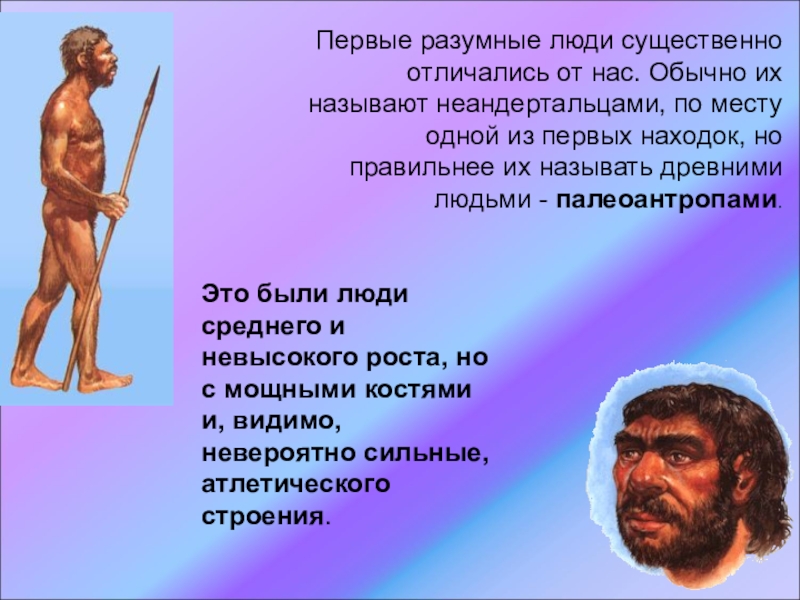 Первые разумные люди существенно отличались от нас. Обычно их называют неандертальцами, по месту одной из первых находок, но правильнее их называть древними людьми - палеоантропами.

Это были люди среднего и невысокого роста, но с мощными костями и, видимо, невероятно сильные, атлетического строения.